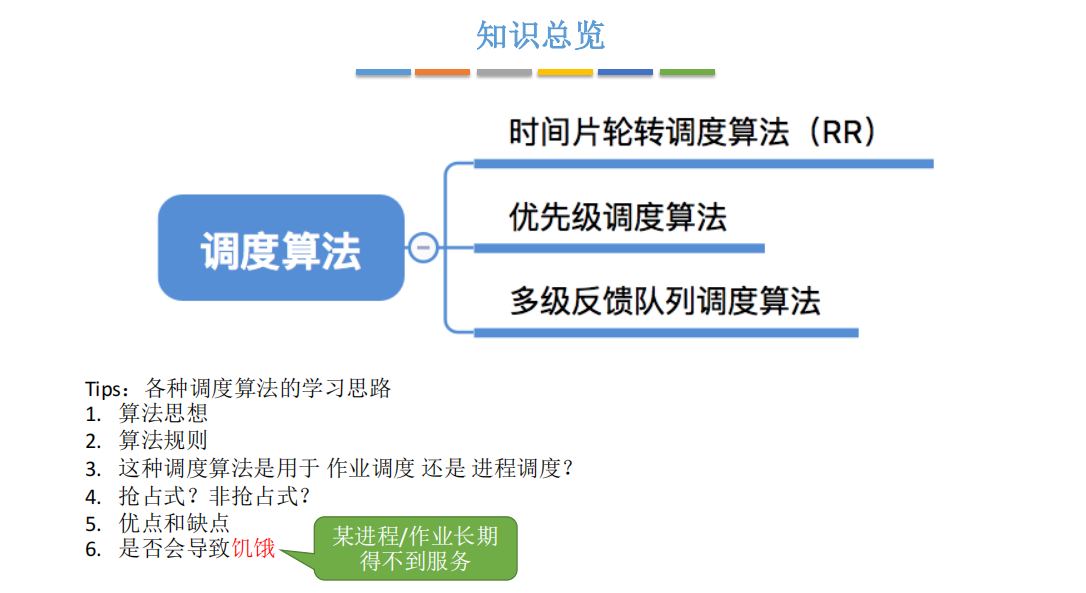 知识总览

调度算法

时间片轮转调度算法（RR）

优先级调度算法

多级反馈队列调度算法

Tips：各种调度算法的学习思路
1. 算法思想
2. 算法规则
3. 这种调度算法是用于 作业调度 还是 进程调度？
4. 抢占式？非抢占式？
5. 优点和缺点
6. 是否会导致饥饿

某进程/作业长期得不到服务